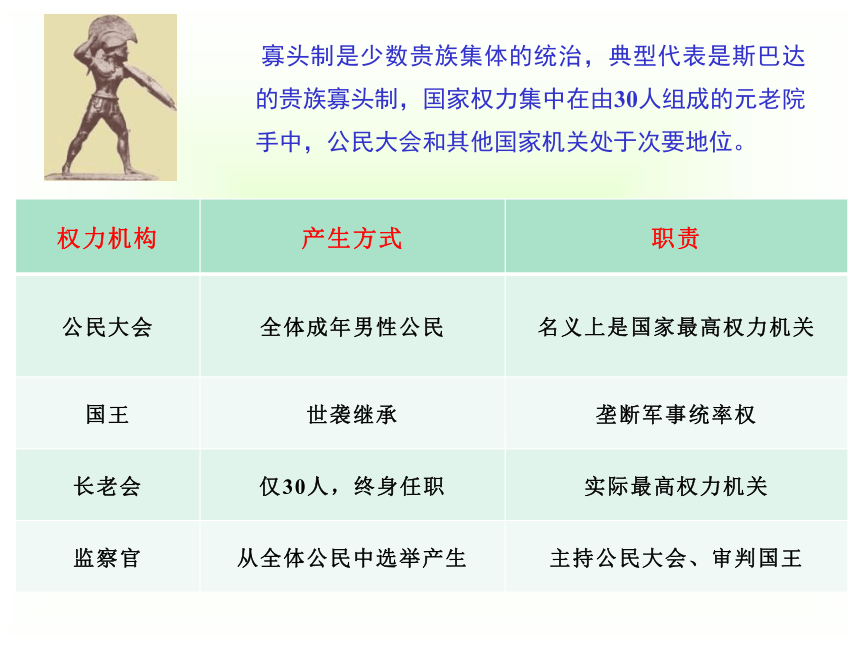 寡头制是少数贵族集体的统治，典型代表是斯巴达的贵族寡头制，国家权力集中在由30人组成的元老院手中，公民大会和其他国家机关处于次要地位。

| 权力机构 | 产生方式 | 职责 |
|---|---|---|
| 公民大会 | 全体成年男性公民 | 名义上是国家最高权力机关 |
| 国王 | 世袭继承 | 垄断军事统率权 |
| 长老会 | 仅30人，终身任职 | 实际最高权力机关 |
| 监察官 | 从全体公民中选举产生 | 主持公民大会、审判国王 |